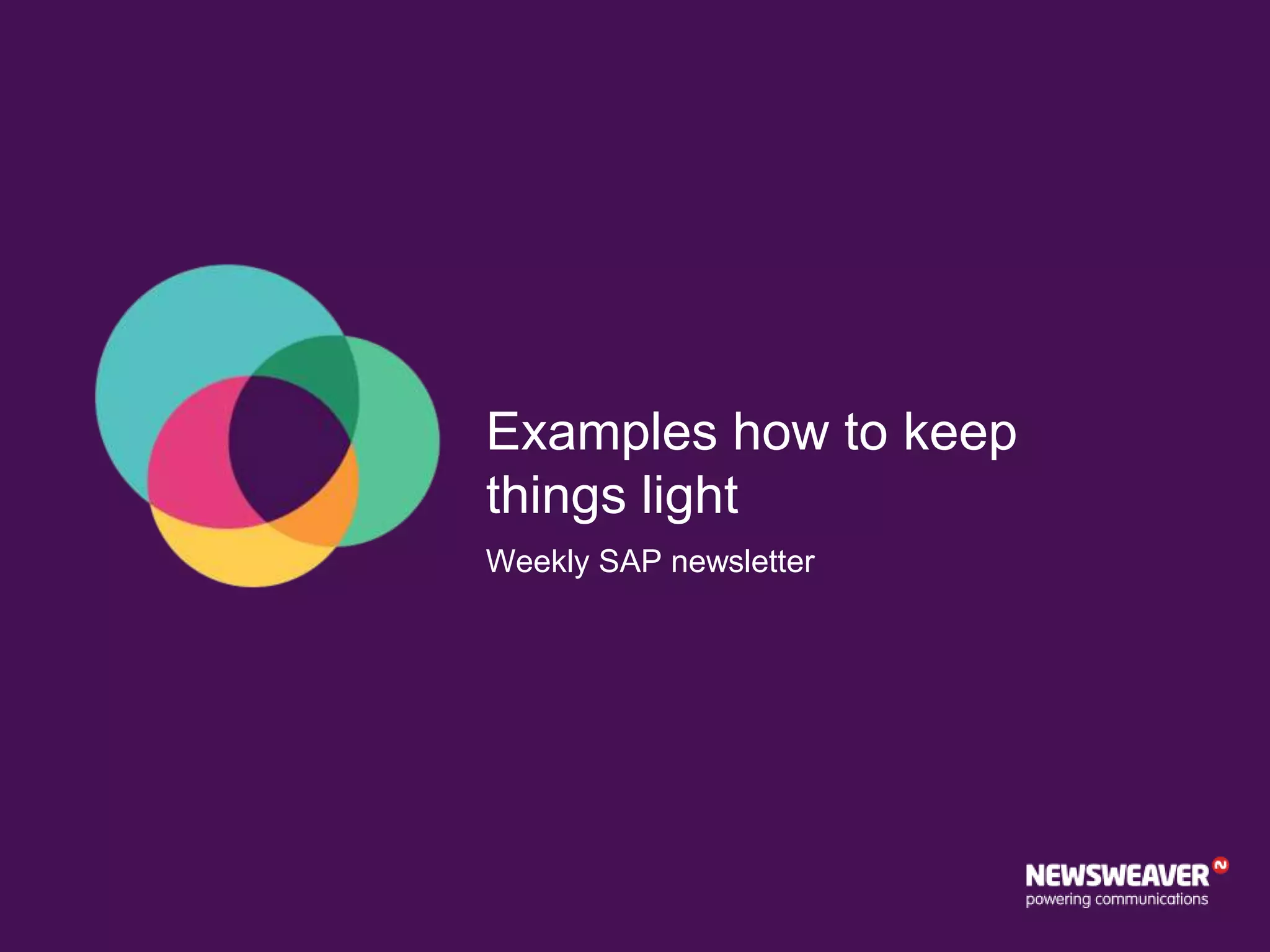 Examples how to keep things light

Weekly SAP newsletter

NEWSWEAVER
powering communications